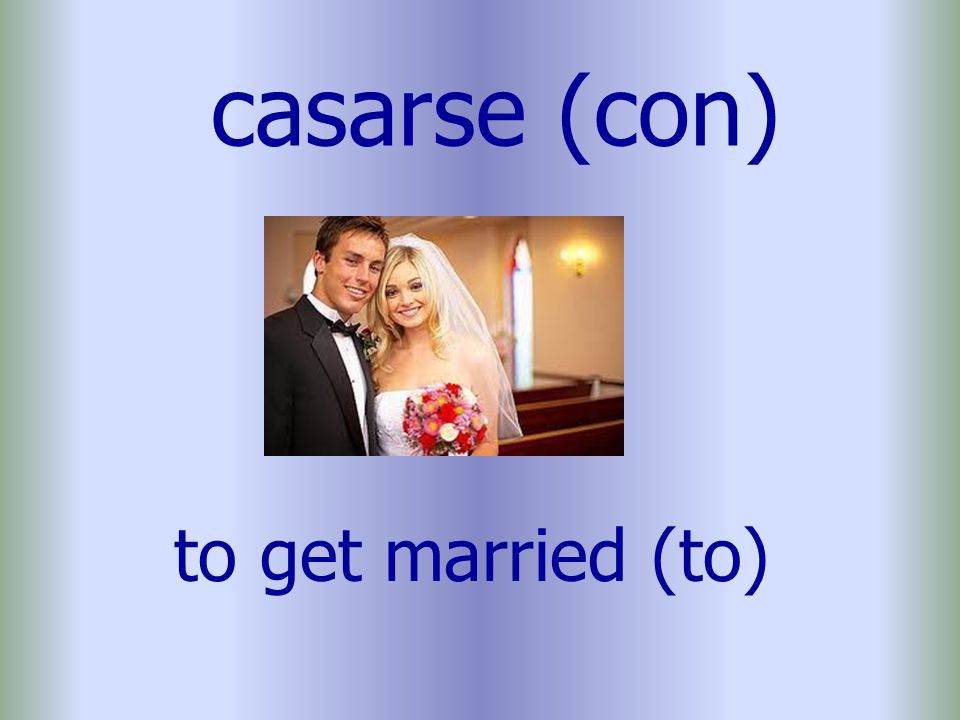 casarse (con)

to get married (to)